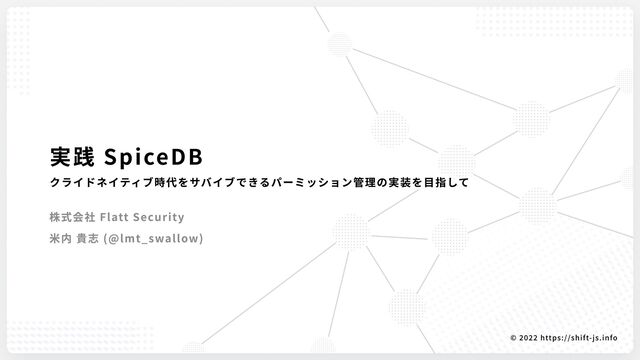 実践 SpiceDB

クライドネイティブ時代をサバイブできるパーミッション管理の実装を目指して

株式会社 Flatt Security

米内 貴志 (@lmt_swallow)

© 2022 https://shift-js.info